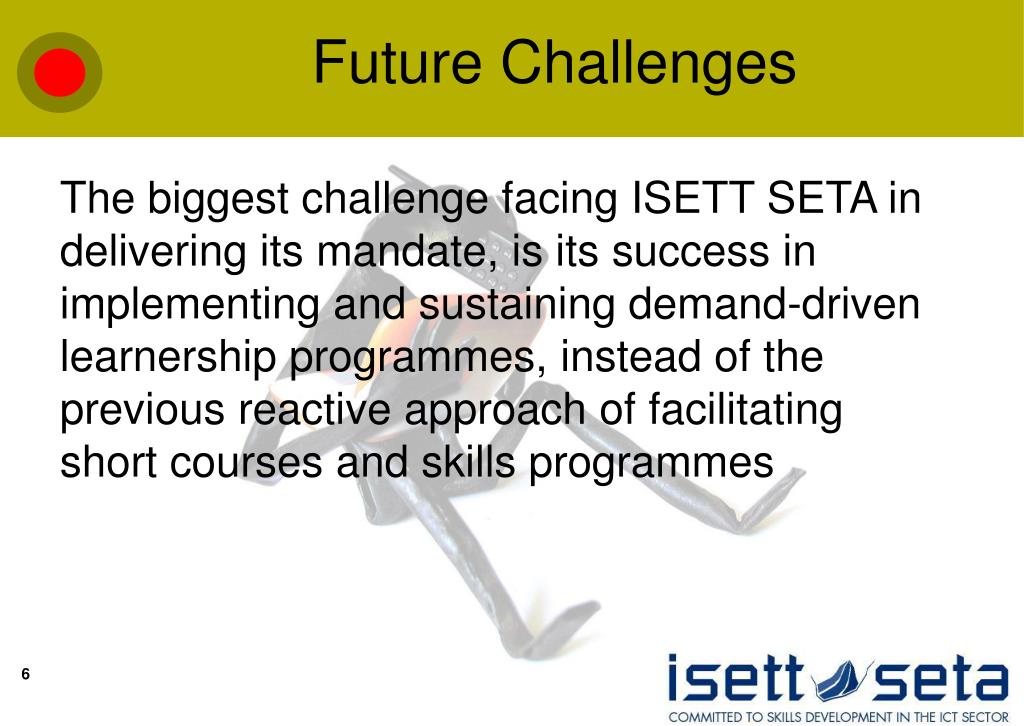 Future Challenges

The biggest challenge facing ISETT SETA in delivering its mandate, is its success in implementing and sustaining demand-driven learnership programmes, instead of the previous reactive approach of facilitating short courses and skills programmes

6

isett seta
COMMITTED TO SKILLS DEVELOPMENT IN THE ICT SECTOR